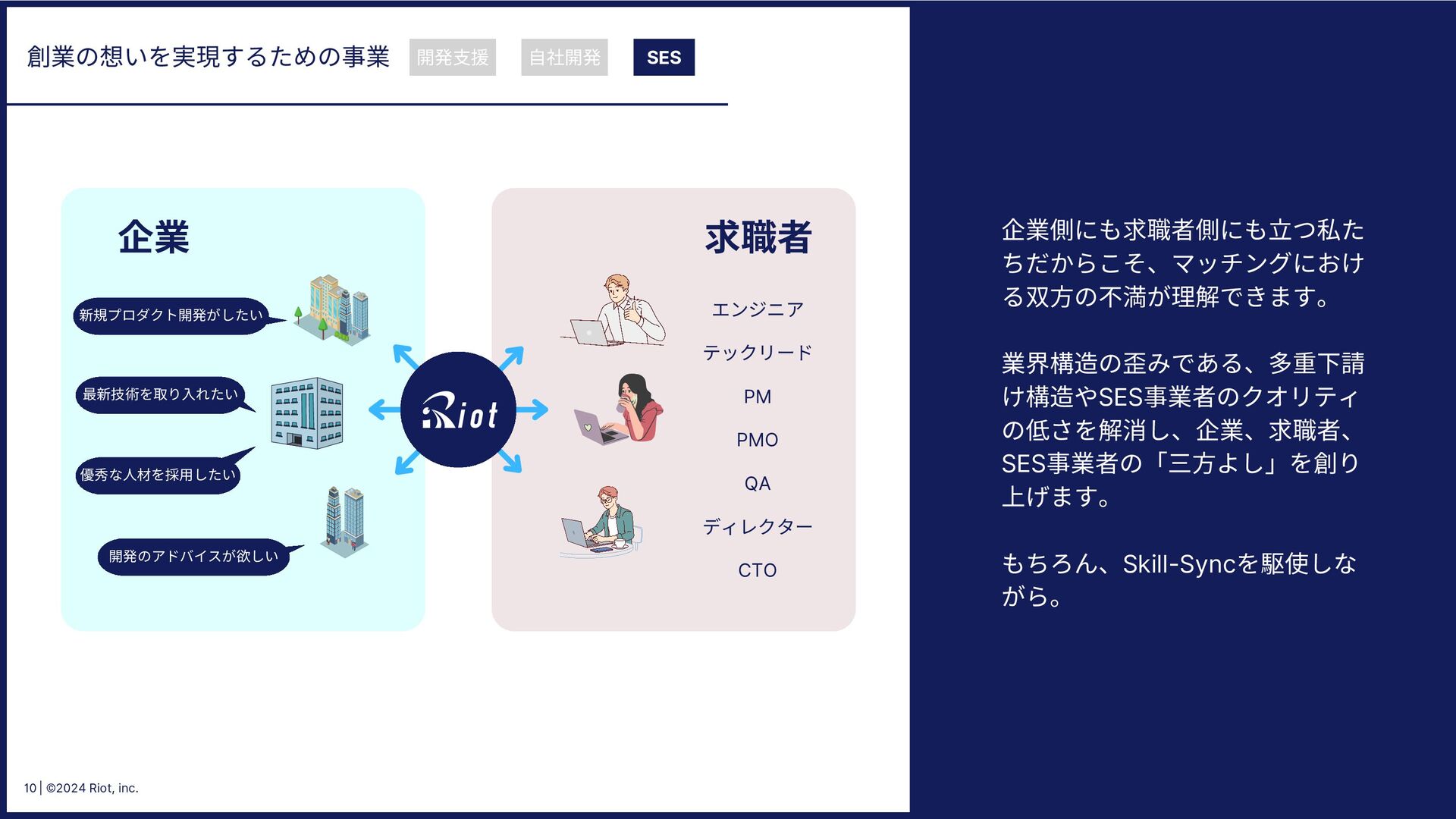 創業の想いを実現するための事業 開発支援 自社開発 SES

企業

新規プロダクト開発がしたい

最新技術を取り入れたい

優秀な人材を採用したい

開発のアドバイスが欲しい

Riot

求職者

エンジニア

テックリード

PM

PMO

QA

ディレクター

CTO

企業側にも求職者側にも立つ私たちだからこそ、マッチングにおける双方の不満が理解できます。

業界構造の歪みである、多重下請け構造やSES事業者のクオリティの低さを解消し、企業、求職者、SES事業者の「三方よし」を創り上げます。

もちろん、Skill-Syncを駆使しながら。

10 | ©2024 Riot, inc.